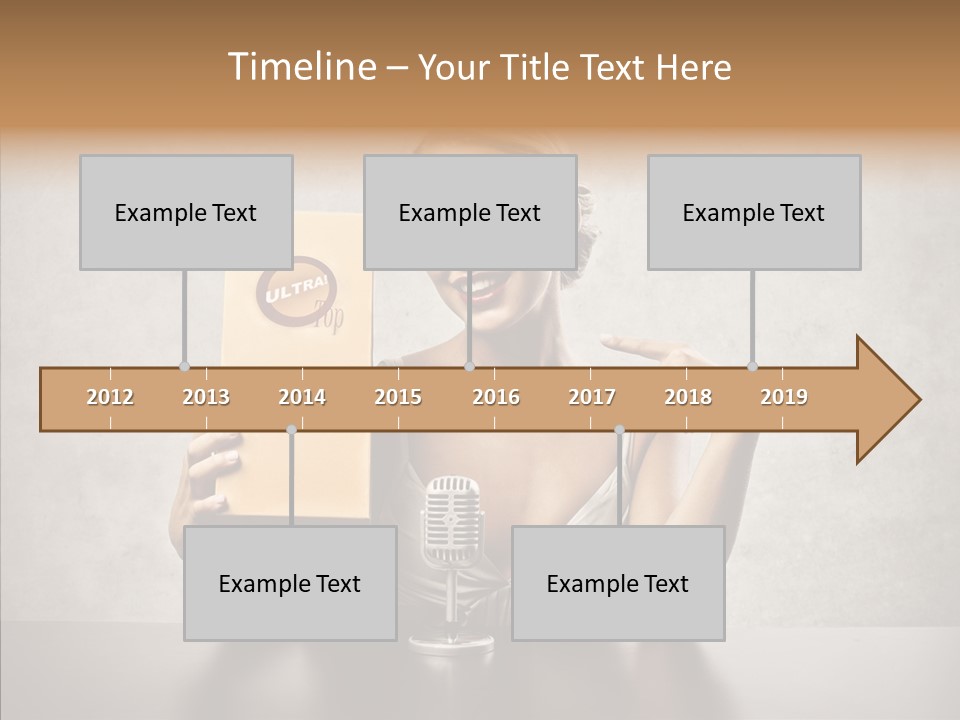 Timeline – Your Title Text Here

Example Text

Example Text

Example Text

ULTRA!

Top

2012 2013 2014 2015 2016 2017 2018 2019

Example Text

Example Text